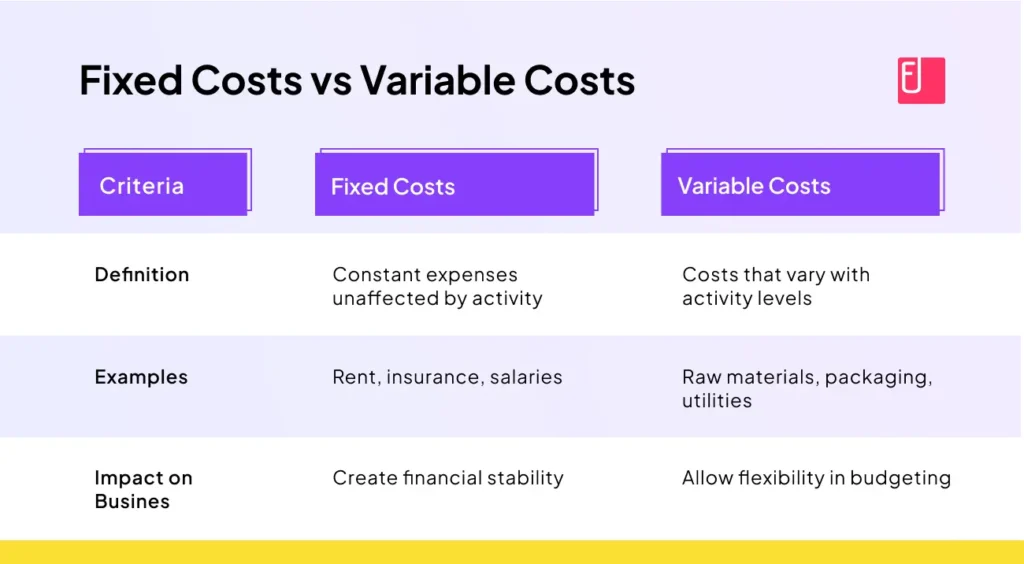 Fixed Costs vs Variable Costs

| Criteria | Fixed Costs | Variable Costs |
|---|---|---|
| Definition | Constant expenses unaffected by activity | Costs that vary with activity levels |
| Examples | Rent, insurance, salaries | Raw materials, packaging, utilities |
| Impact on Busines | Create financial stability | Allow flexibility in budgeting |